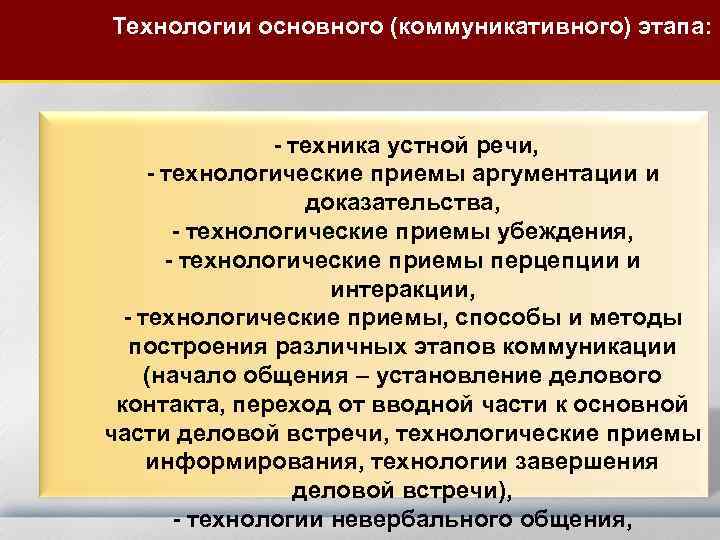 Технологии основного (коммуникативного) этапа:

- техника устной речи,
- технологические приемы аргументации и доказательства,
- технологические приемы убеждения,
- технологические приемы перцепции и интеракции,
- технологические приемы, способы и методы построения различных этапов коммуникации (начало общения – установление делового контакта, переход от вводной части к основной части деловой встречи, технологические приемы информирования, технологии завершения деловой встречи),
- технологии невербального общения,